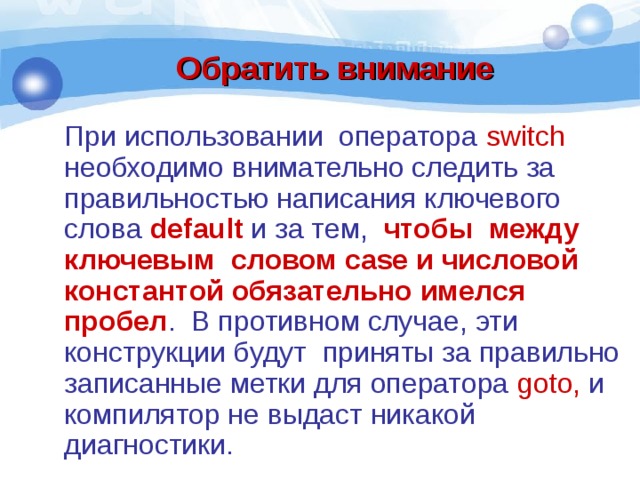 Обратить внимание

При использовании оператора switch необходимо внимательно следить за правильностью написания ключевого слова default и за тем, чтобы между ключевым словом case и числовой константой обязательно имелся пробел. В противном случае, эти конструкции будут приняты за правильно записанные метки для оператора goto, и компилятор не выдаст никакой диагностики.